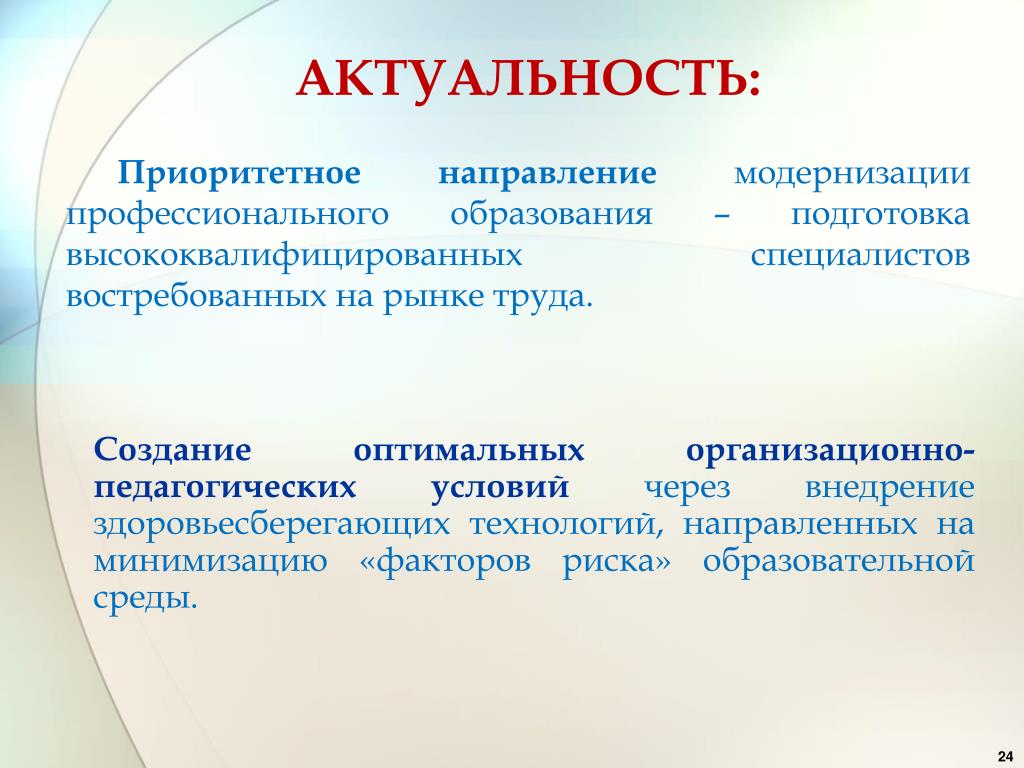 АКТУАЛЬНОСТЬ:

Приоритетное направление модернизации профессионального образования – подготовка высококвалифицированных специалистов востребованных на рынке труда.

Создание оптимальных организационно-педагогических условий через внедрение здоровьесберегающих технологий, направленных на минимизацию «факторов риска» образовательной среды.

24